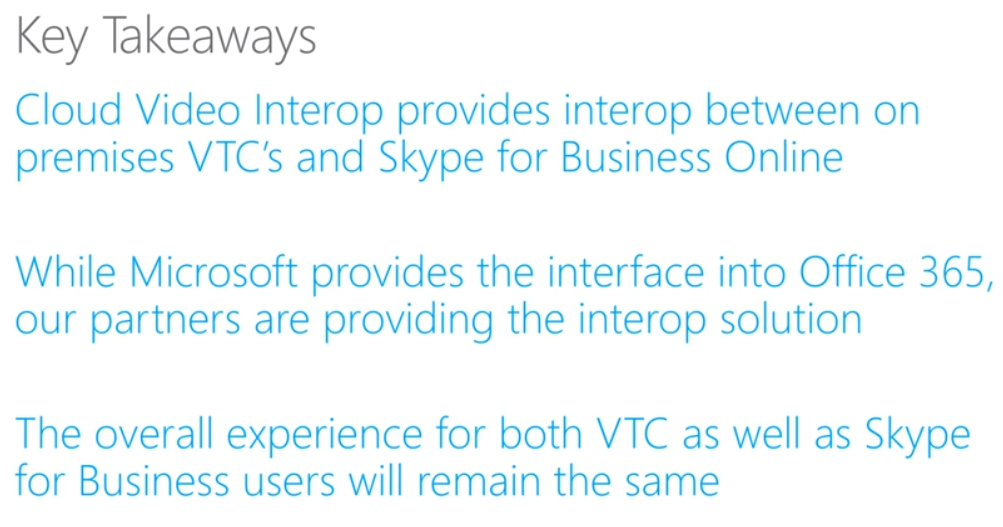 Key Takeaways

Cloud Video Interop provides interop between on premises VTC's and Skype for Business Online

While Microsoft provides the interface into Office 365, our partners are providing the interop solution

The overall experience for both VTC as well as Skype for Business users will remain the same